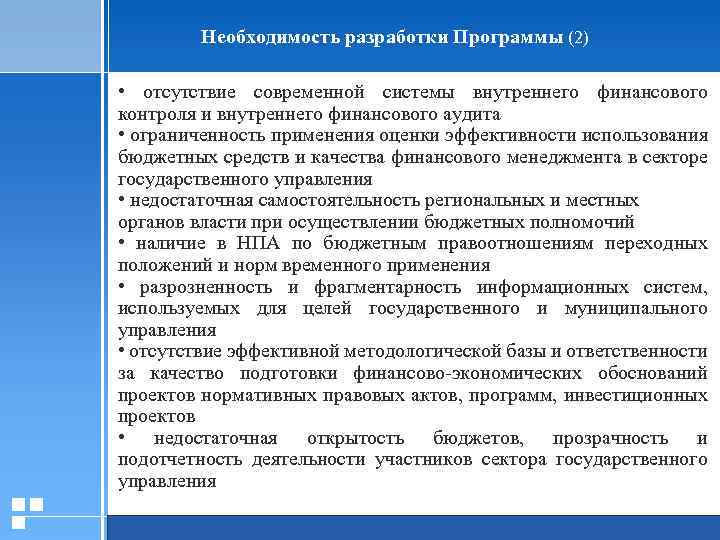 Необходимость разработки Программы (2)

• отсутствие современной системы внутреннего финансового контроля и внутреннего финансового аудита
• ограниченность применения оценки эффективности использования бюджетных средств и качества финансового менеджмента в секторе государственного управления
• недостаточная самостоятельность региональных и местных органов власти при осуществлении бюджетных полномочий
• наличие в НПА по бюджетным правоотношениям переходных положений и норм временного применения
• разрозненность и фрагментарность информационных систем, используемых для целей государственного и муниципального управления
• отсутствие эффективной методологической базы и ответственности за качество подготовки финансово-экономических обоснований проектов нормативных правовых актов, программ, инвестиционных проектов
• недостаточная открытость бюджетов, прозрачность и подотчетность деятельности участников сектора государственного управления